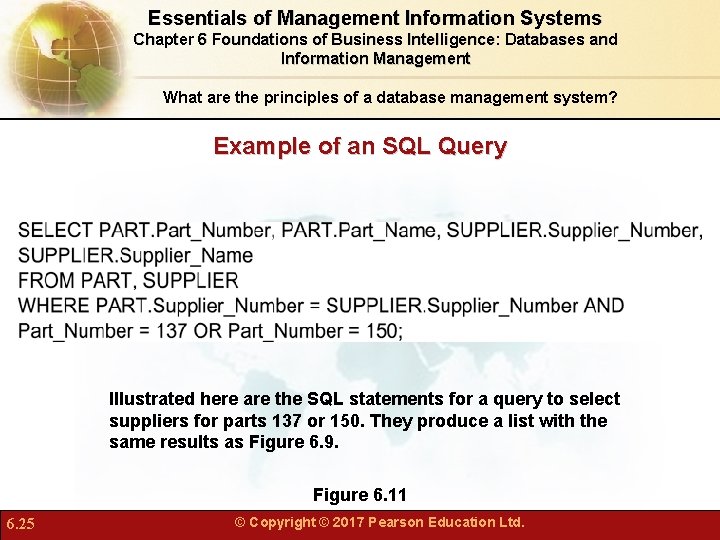 Essentials of Management Information Systems
Chapter 6 Foundations of Business Intelligence: Databases and Information Management

What are the principles of a database management system?

Example of an SQL Query

SELECT PART.Part_Number, PART.Part_Name, SUPPLIER.Supplier_Number, SUPPLIER.Supplier_Name
FROM PART, SUPPLIER
WHERE PART.Supplier_Number = SUPPLIER.Supplier_Number AND Part_Number = 137 OR Part_Number = 150;

Illustrated here are the SQL statements for a query to select suppliers for parts 137 or 150. They produce a list with the same results as Figure 6.9.

Figure 6.11

6.25

© Copyright © 2017 Pearson Education Ltd.